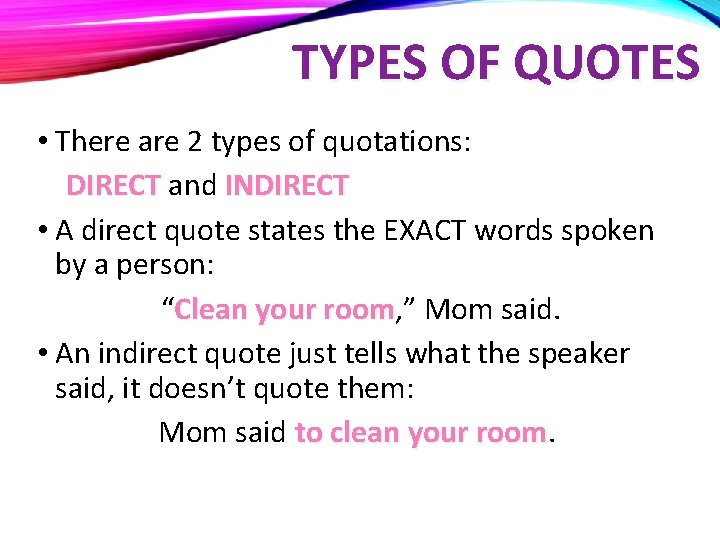 TYPES OF QUOTES

• There are 2 types of quotations:
DIRECT and INDIRECT

• A direct quote states the EXACT words spoken by a person:
“Clean your room,” Mom said.

• An indirect quote just tells what the speaker said, it doesn’t quote them:
Mom said to clean your room.